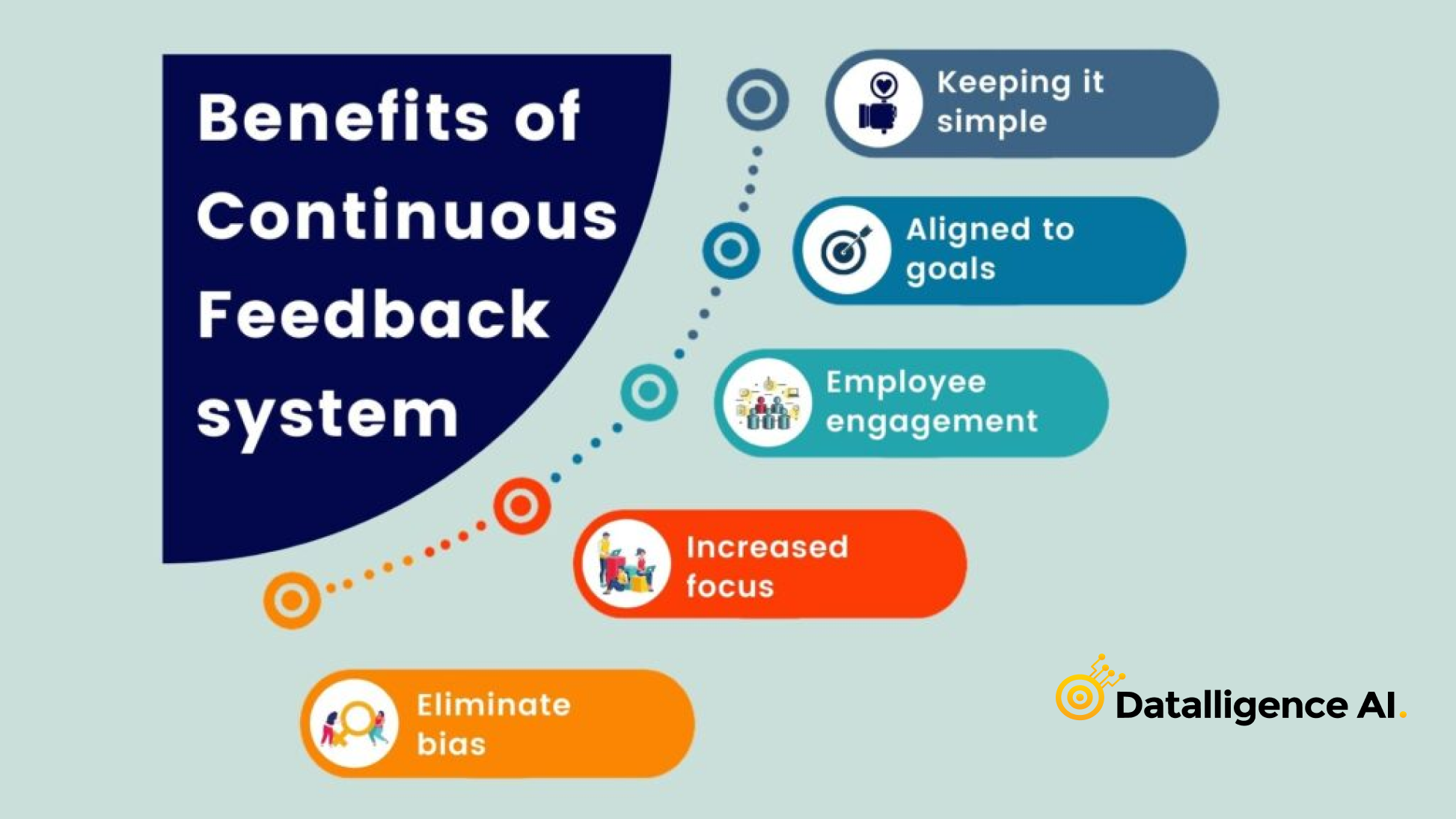 Benefits of Continuous Feedback system

Keeping it simple

Aligned to goals

Employee engagement

Increased focus

Eliminate bias

Datalligence AI.